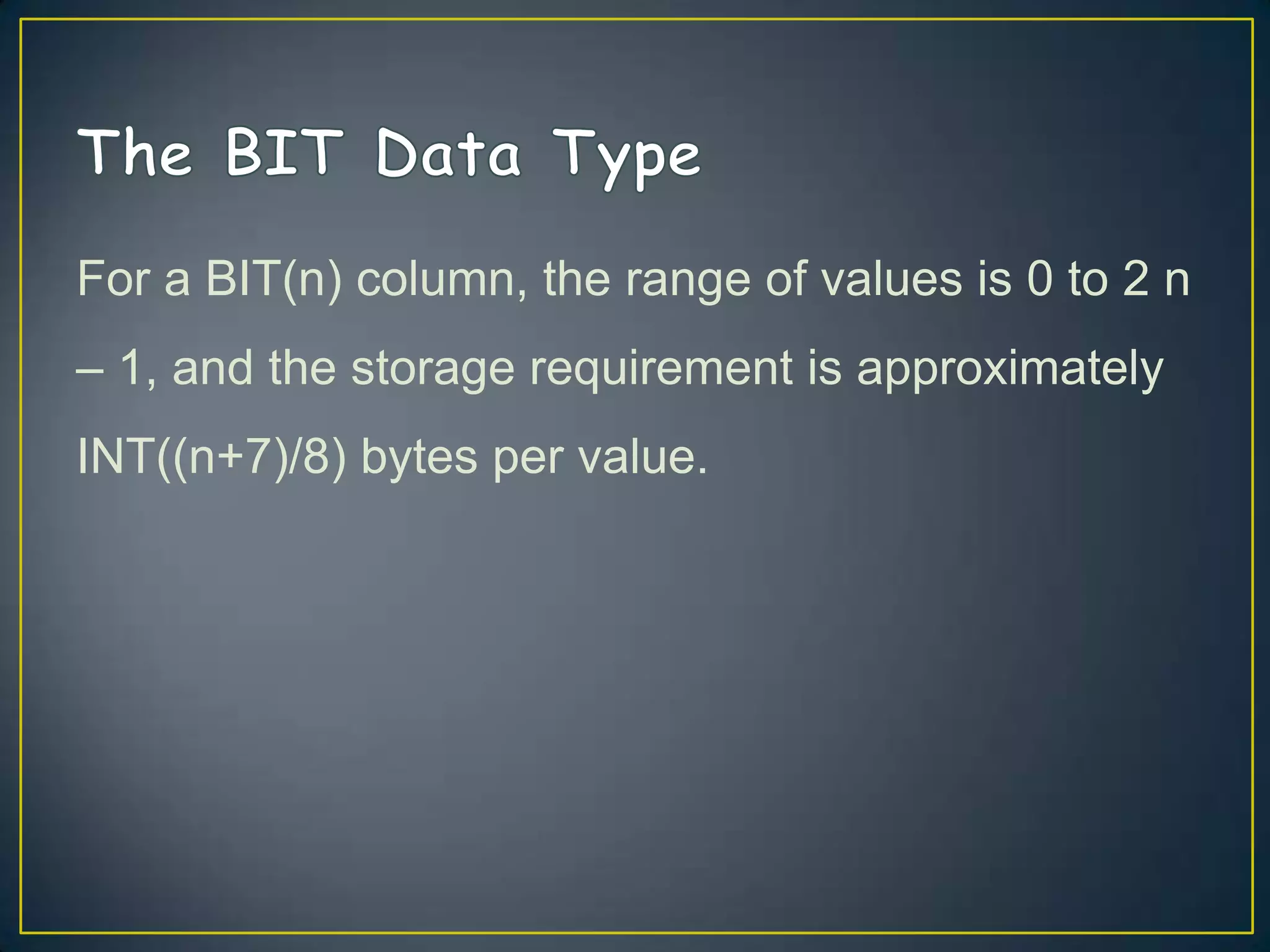 The BIT Data Type

For a BIT(n) column, the range of values is 0 to 2 n – 1, and the storage requirement is approximately INT((n+7)/8) bytes per value.